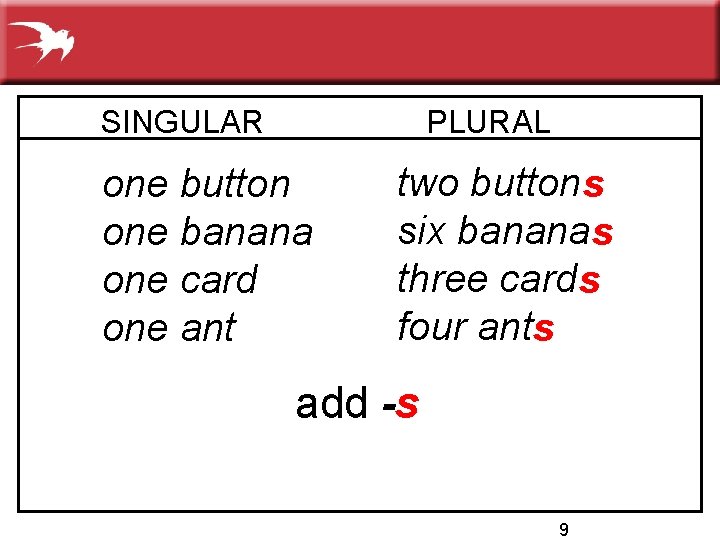 | SINGULAR | PLURAL |
|---|---|
| one button | two buttons |
| one banana | six bananas |
| one card | three cards |
| one ant | four ants |

add -s

9